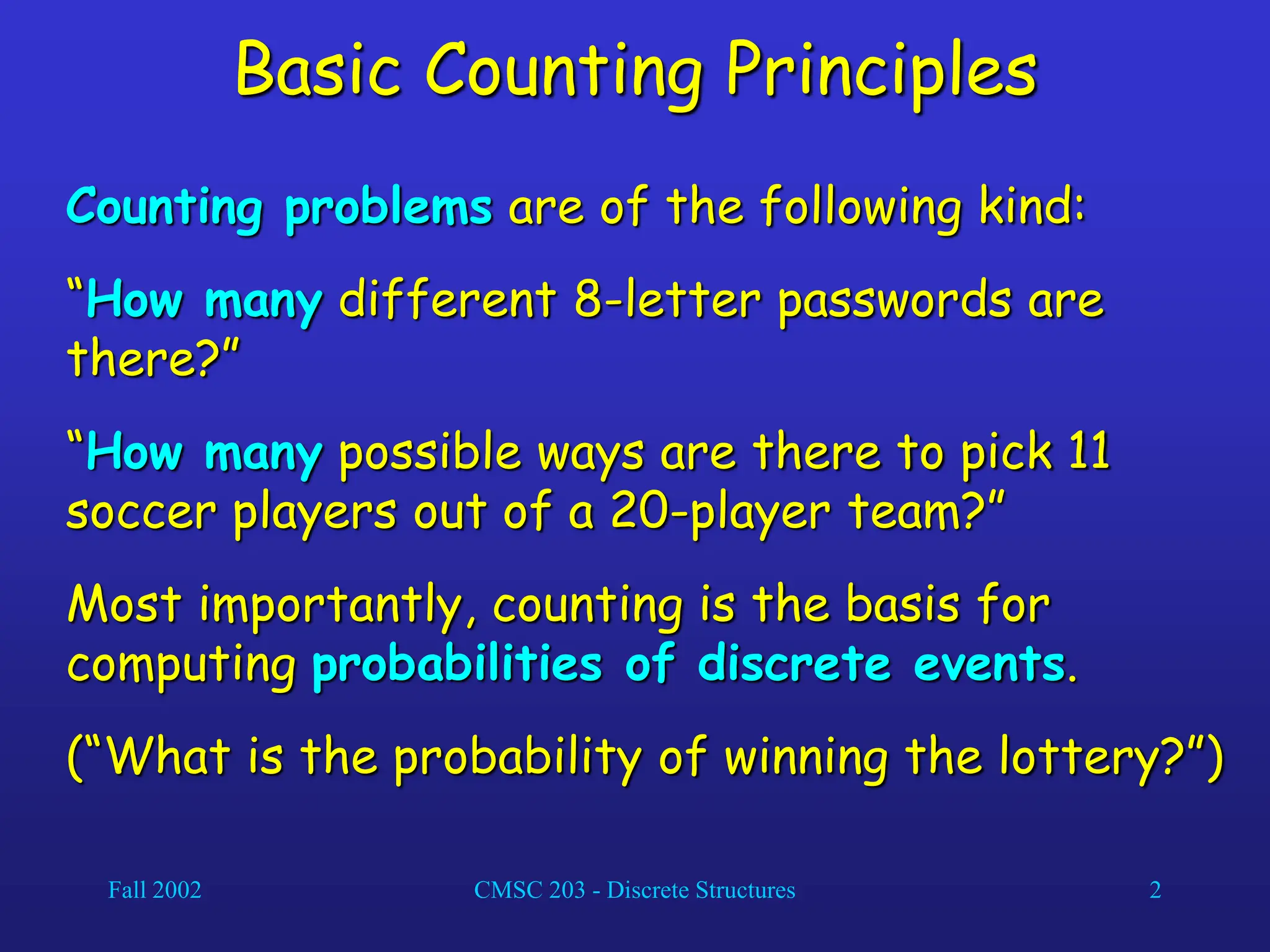 Basic Counting Principles

Counting problems are of the following kind:

“How many different 8-letter passwords are there?”

“How many possible ways are there to pick 11 soccer players out of a 20-player team?”

Most importantly, counting is the basis for computing probabilities of discrete events.

(“What is the probability of winning the lottery?”)

Fall 2002

CMSC 203 - Discrete Structures

2